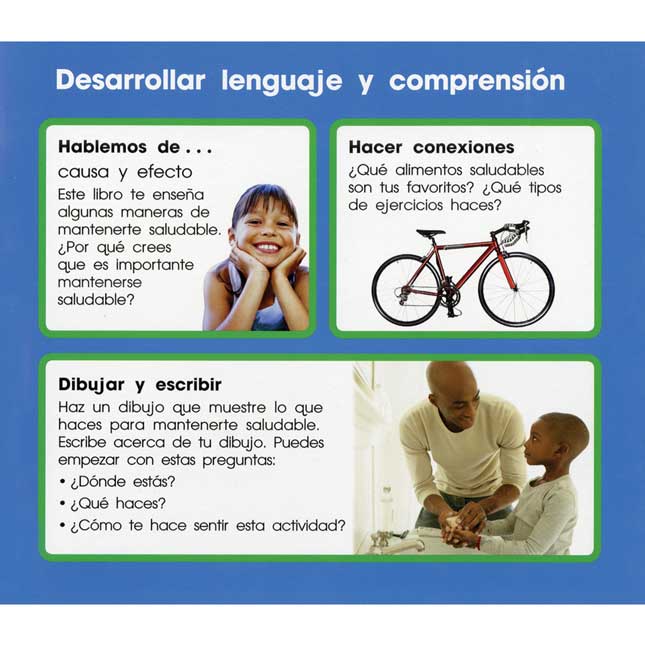 Desarrollar lenguaje y comprensión

Hablemos de . . .
causa y efecto
Este libro te enseña algunas maneras de mantenerte saludable. ¿Por qué crees que es importante mantenerse saludable?

Hacer conexiones
¿Qué alimentos saludables son tus favoritos? ¿Qué tipos de ejercicios haces?

Dibujar y escribir
Haz un dibujo que muestre lo que haces para mantenerte saludable. Escribe acerca de tu dibujo. Puedes empezar con estas preguntas:
• ¿Dónde estás?
• ¿Qué haces?
• ¿Cómo te hace sentir esta actividad?